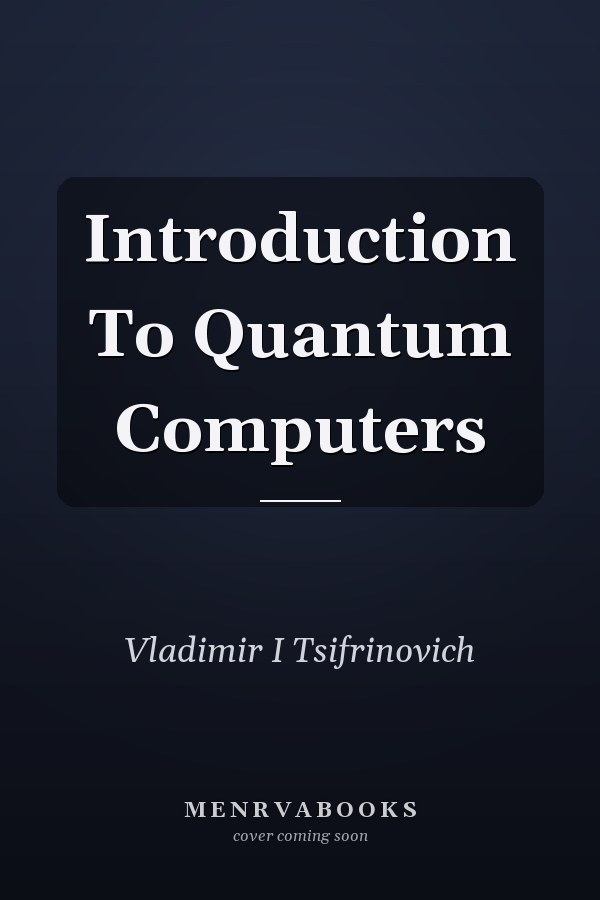 Introduction To Quantum Computers

Vladimir I Tsifrinovich

MENRVABOOKS
cover coming soon